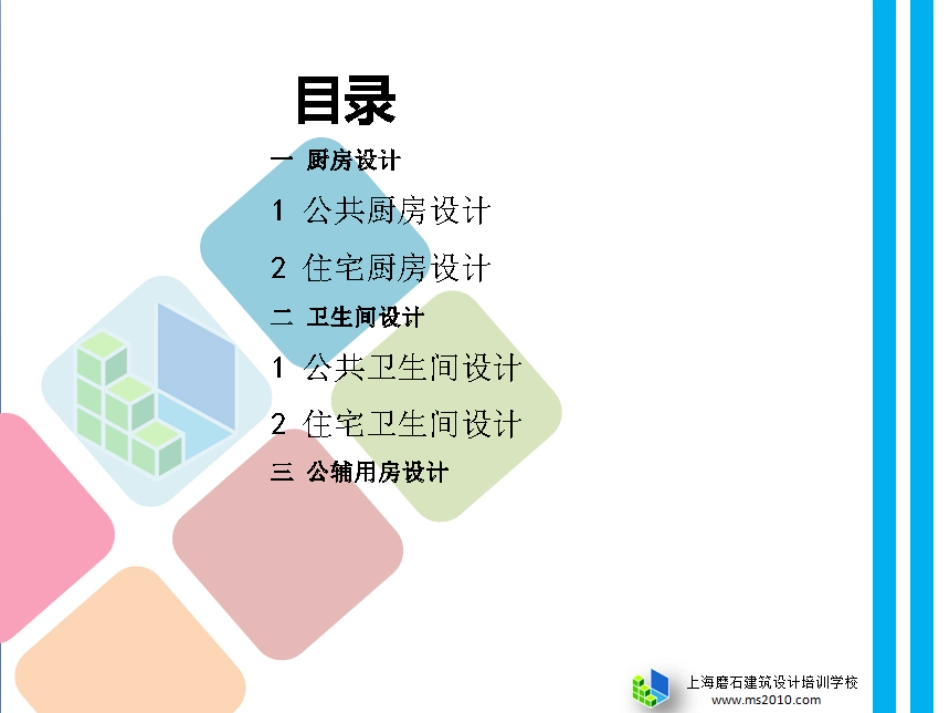 目录

一 厨房设计

1 公共厨房设计

2 住宅厨房设计

二 卫生间设计

1 公共卫生间设计

2 住宅卫生间设计

三 公辅用房设计

上海磨石建筑设计培训学校
www.ms2010.com